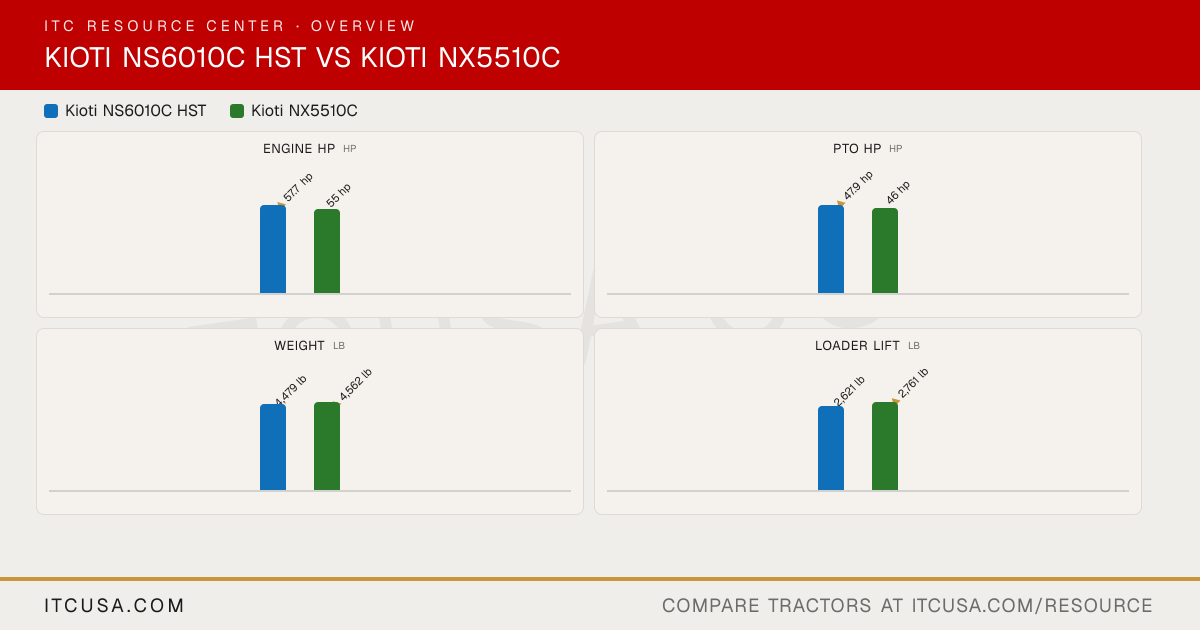 ITC RESOURCE CENTER · OVERVIEW

KIOTI NS6010C HST VS KIOTI NX5510C

Kioti NS6010C HST
Kioti NX5510C

ENGINE HP HP

57.7 hp
55 hp

PTO HP HP

47.9 hp
46 hp

WEIGHT LB

4,479 lb
4,562 lb

LOADER LIFT LB

2,621 lb
2,761 lb

ITCUSA.COM

COMPARE TRACTORS AT ITCUSA.COM/RESOURCE